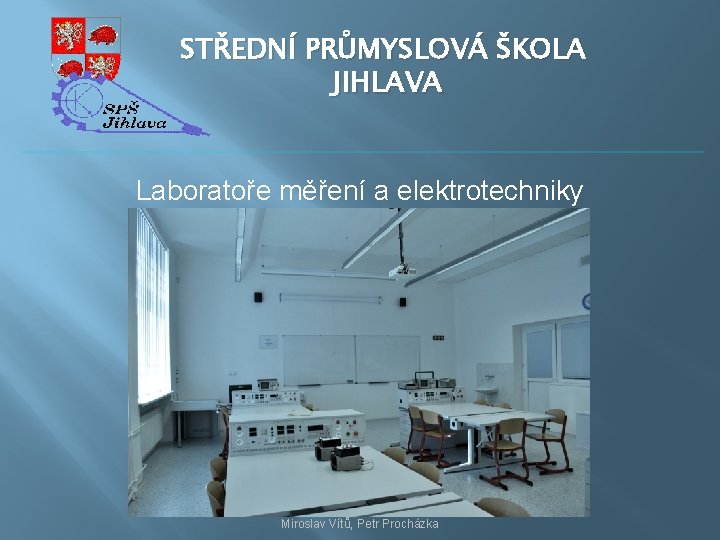 SPŠ Jihlava

STŘEDNÍ PRŮMYSLOVÁ ŠKOLA JIHLAVA

Laboratoře měření a elektrotechniky

Miroslav Vítů, Petr Procházka